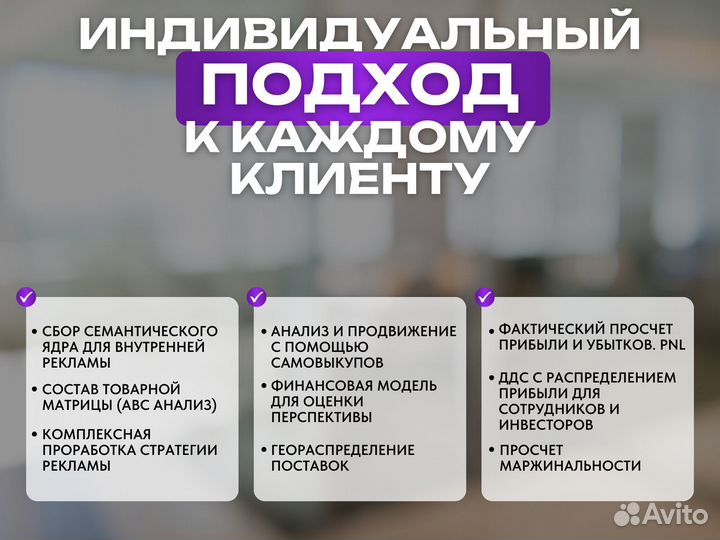 ИНДИВИДУАЛЬНЫЙ
ПОДХОД
К КАЖДОМУ
КЛИЕНТУ

• СБОР СЕМАНТИЧЕСКОГО ЯДРА ДЛЯ ВНУТРЕННЕЙ РЕКЛАМЫ

• СОСТАВ ТОВАРНОЙ МАТРИЦЫ (ABC АНАЛИЗ)

• КОМПЛЕКСНАЯ ПРОРАБОТКА СТРАТЕГИИ РЕКЛАМЫ

• АНАЛИЗ И ПРОДВИЖЕНИЕ С ПОМОЩЬЮ САМОВЫКУПОВ

• ФИНАНСОВАЯ МОДЕЛЬ ДЛЯ ОЦЕНКИ ПЕРСПЕКТИВЫ

• ГЕОРАСПРЕДЕЛЕНИЕ ПОСТАВОК

• ФАКТИЧЕСКИЙ ПРОСЧЕТ ПРИБЫЛИ И УБЫТКОВ. PNL

• ДДС С РАСПРЕДЕЛЕНИЕМ ПРИБЫЛИ ДЛЯ СОТРУДНИКОВ И ИНВЕСТОРОВ

• ПРОСЧЕТ МАРЖИНАЛЬНОСТИ

Avito